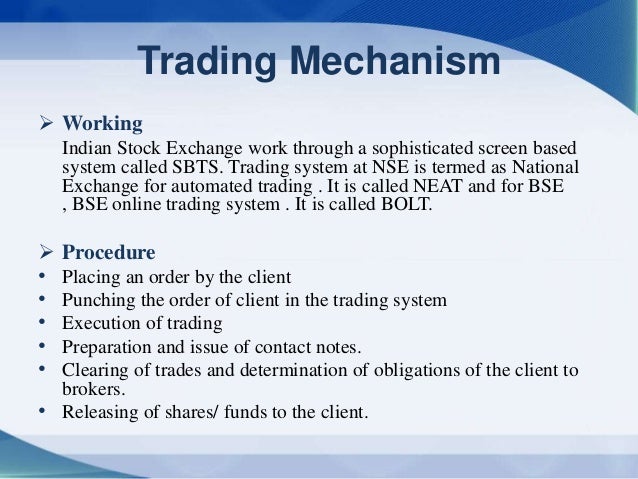 Trading Mechanism

➢ Working

Indian Stock Exchange work through a sophisticated screen based system called SBTS. Trading system at NSE is termed as National Exchange for automated trading . It is called NEAT and for BSE , BSE online trading system . It is called BOLT.

➢ Procedure

• Placing an order by the client
• Punching the order of client in the trading system
• Execution of trading
• Preparation and issue of contact notes.
• Clearing of trades and determination of obligations of the client to brokers.
• Releasing of shares/ funds to the client.